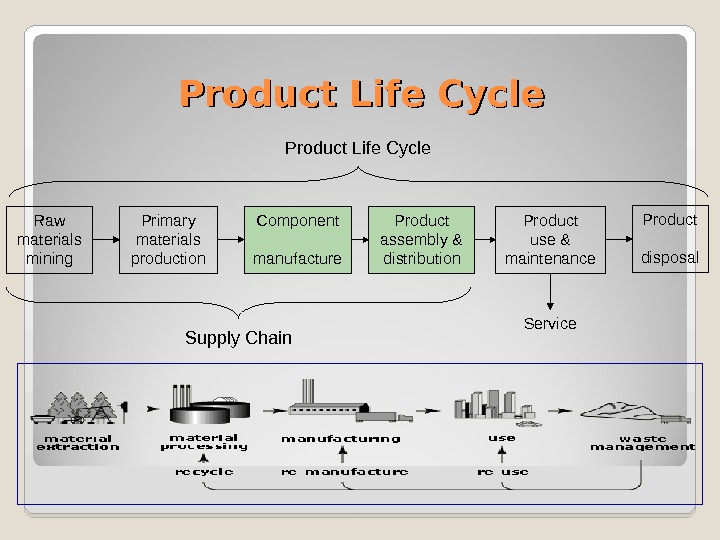 Product Life Cycle

Product Life Cycle

Raw materials mining

Primary materials production

Component manufacture

Product assembly & distribution

Product use & maintenance

Product disposal

Service

Supply Chain

material extraction

material processing

manufacturing

use

waste management

recycle

re manufacture

re use